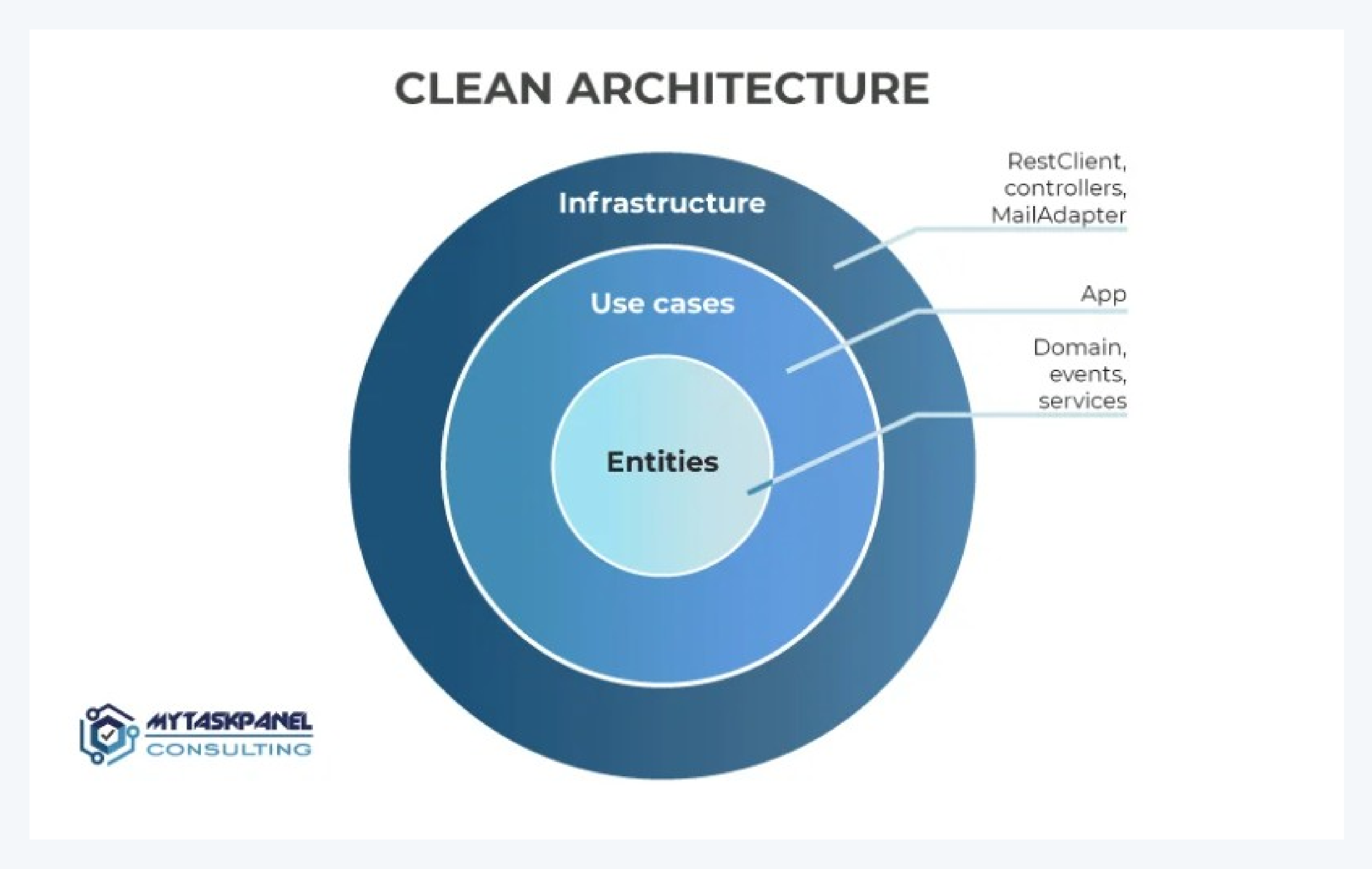 CLEAN ARCHITECTURE

Infrastructure

Use cases

Entities

RestClient, controllers, MailAdapter

App

Domain, events, services

MYTASKPANEL
CONSULTING